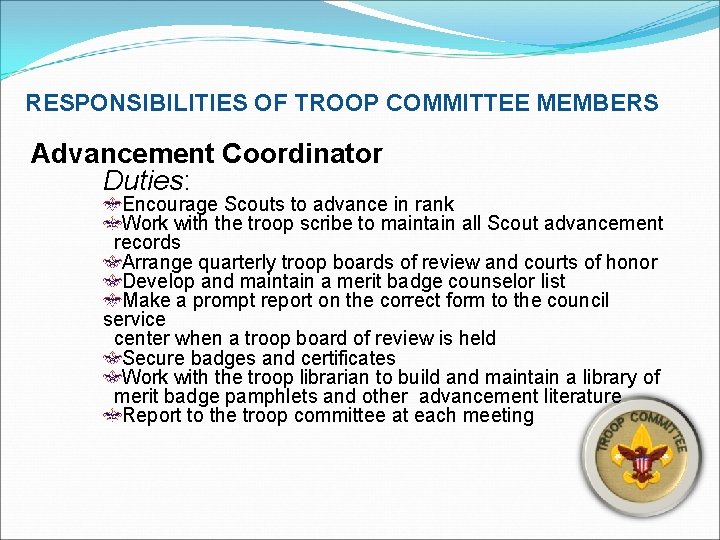 RESPONSIBILITIES OF TROOP COMMITTEE MEMBERS

Advancement Coordinator

Duties:

Encourage Scouts to advance in rank

Work with the troop scribe to maintain all Scout advancement records

Arrange quarterly troop boards of review and courts of honor

Develop and maintain a merit badge counselor list

Make a prompt report on the correct form to the council service center when a troop board of review is held

Secure badges and certificates

Work with the troop librarian to build and maintain a library of merit badge pamphlets and other advancement literature

Report to the troop committee at each meeting

TROOP COMMITTEE